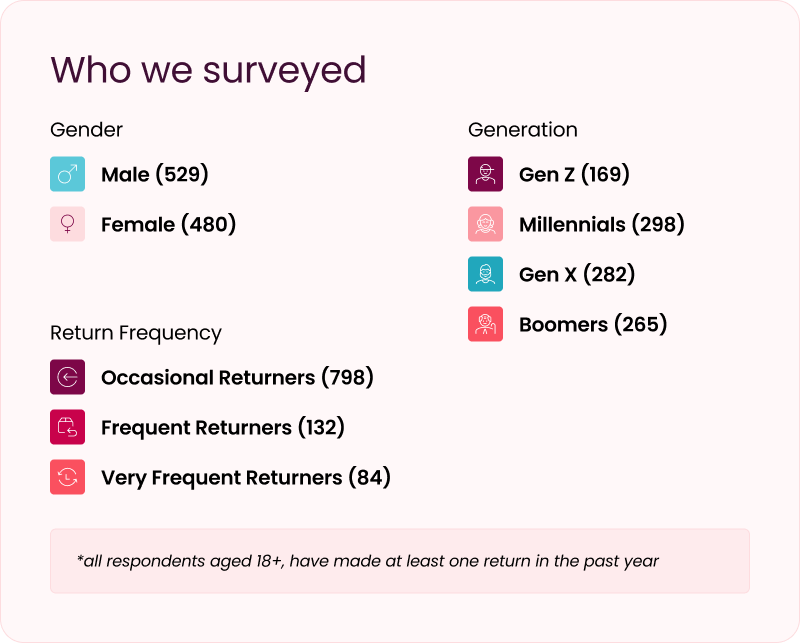 Who we surveyed

Gender

Male (529)

Female (480)

Return Frequency

Occasional Returners (798)

Frequent Returners (132)

Very Frequent Returners (84)

Generation

Gen Z (169)

Millennials (298)

Gen X (282)

Boomers (265)

*all respondents aged 18+, have made at least one return in the past year